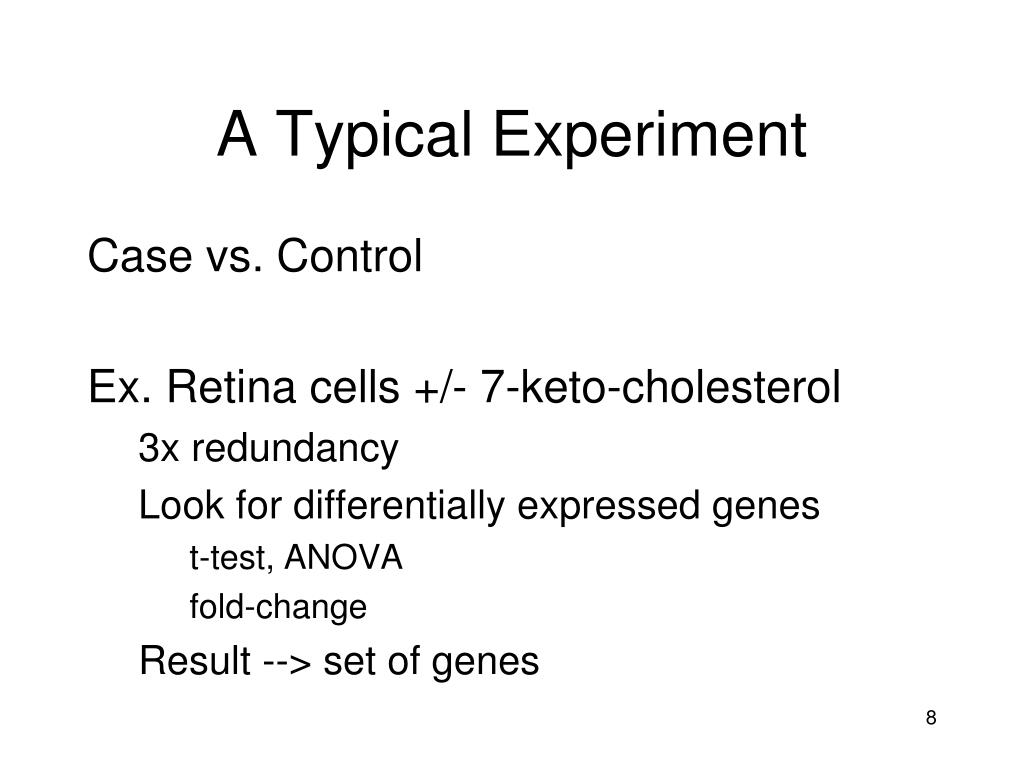 A Typical Experiment

Case vs. Control

Ex. Retina cells +/- 7-keto-cholesterol

3x redundancy

Look for differentially expressed genes

t-test, ANOVA

fold-change

Result --> set of genes

8